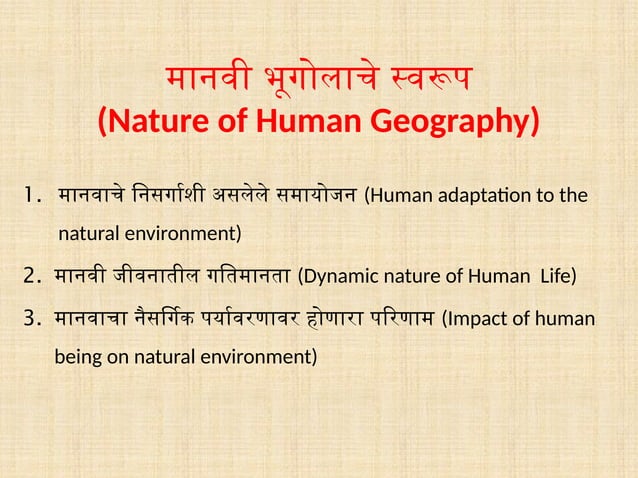 मानवी भूगोलाचे स्वरूप
(Nature of Human Geography)

1. मानवाचे निसर्गाशी असलेले समायोजन (Human adaptation to the natural environment)

2. मानवी जीवनातील गतिमानता (Dynamic nature of Human Life)

3. मानवाचा नैसर्गिक पर्यावरणावर होणारा परिणाम (Impact of human being on natural environment)